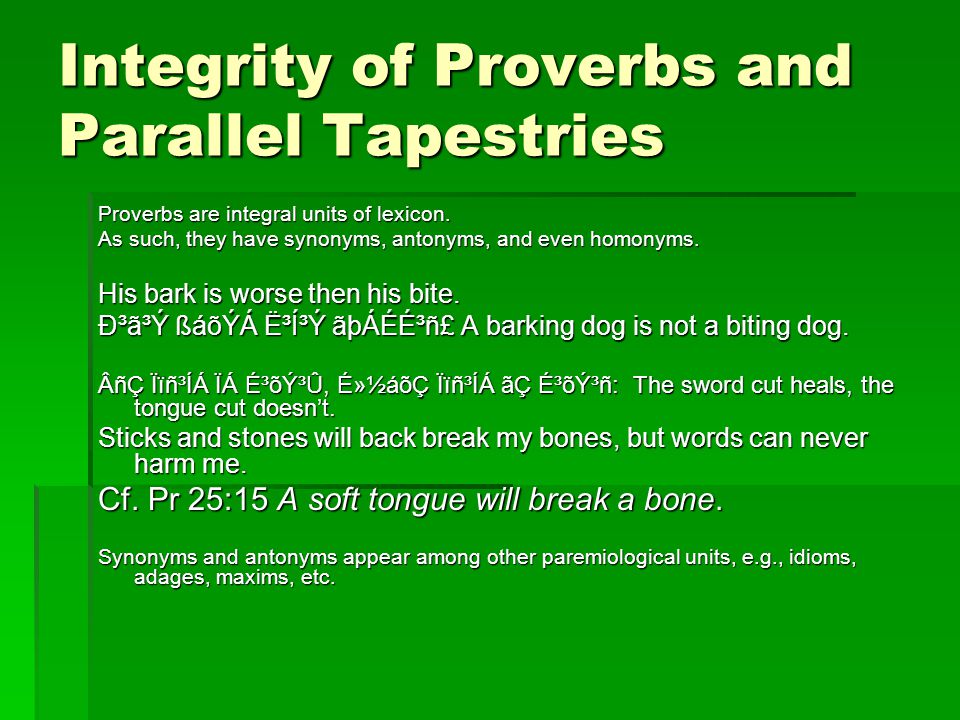 Integrity of Proverbs and Parallel Tapestries

Proverbs are integral units of lexicon.
As such, they have synonyms, antonyms, and even homonyms.

His bark is worse then his bite.
Ð³ã³Ý ßáõÝÁ Ë³Í³Ý ãþÁÉÉ³ñ£ A barking dog is not a biting dog.

ÂñÇ Ïïñ³ÍÁ ÏÁ É³õÝ³Û, É»½áõÇ Ïïñ³ÍÁ ãÇ É³õÝ³ñ: The sword cut heals, the tongue cut doesn't.
Sticks and stones will back break my bones, but words can never harm me.
Cf. Pr 25:15 A soft tongue will break a bone.

Synonyms and antonyms appear among other paremiological units, e.g., idioms, adages, maxims, etc.